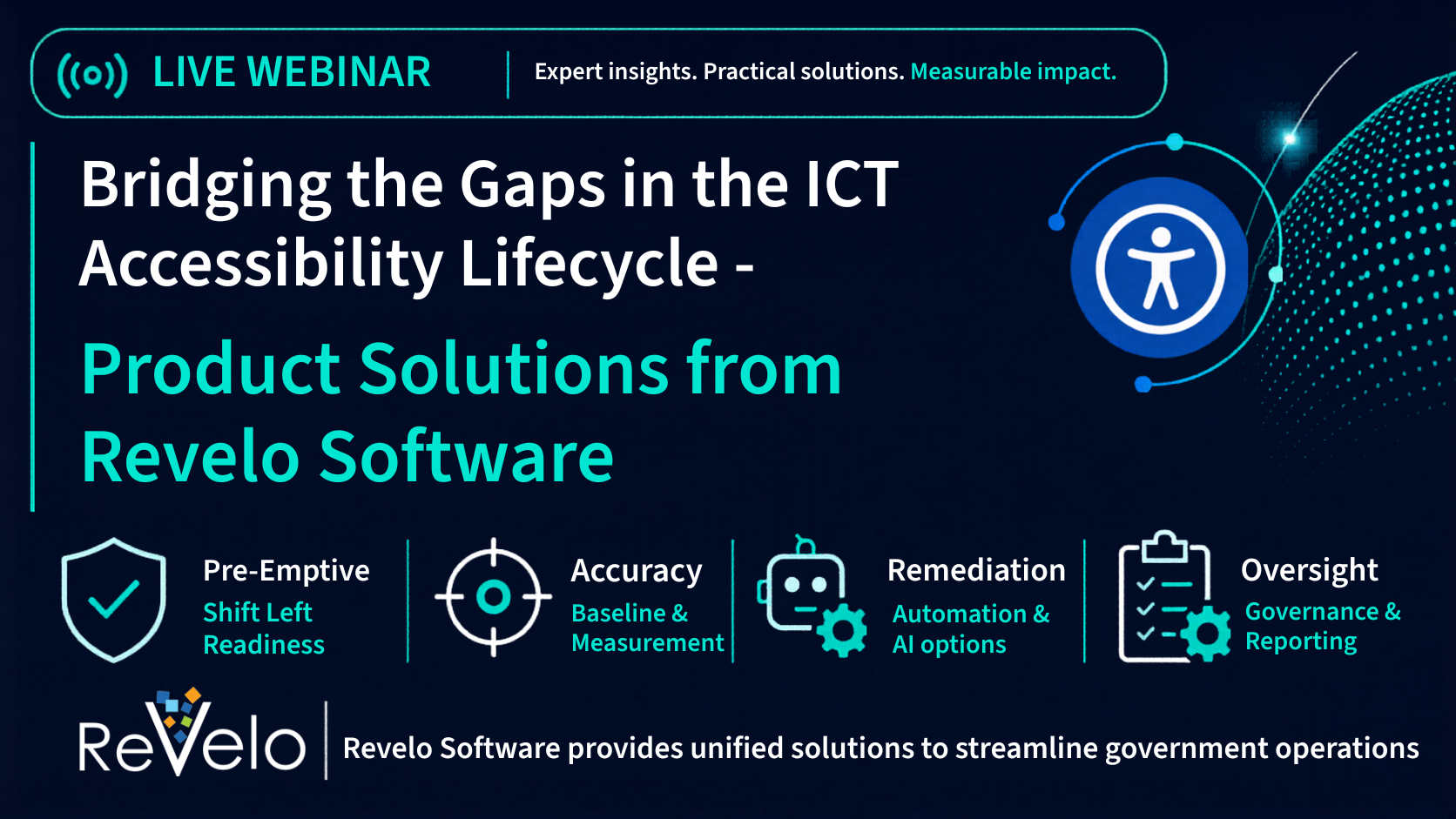 LIVE WEBINAR

Expert insights. Practical solutions. Measurable impact.

Bridging the Gaps in the ICT Accessibility Lifecycle -

Product Solutions from Revelo Software

Pre-Emptive
Shift Left Readiness

Accuracy
Baseline & Measurement

Remediation
Automation & AI options

Oversight
Governance & Reporting

ReVelo

Revelo Software provides unified solutions to streamline government operations